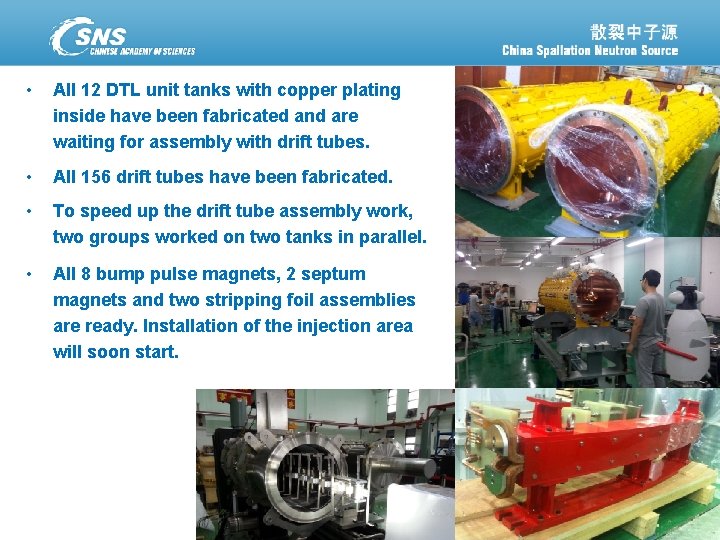 CSNS
CHINESE ACADEMY OF SCIENCES

散裂中子源
China Spallation Neutron Source

• All 12 DTL unit tanks with copper plating inside have been fabricated and are waiting for assembly with drift tubes.

• All 156 drift tubes have been fabricated.

• To speed up the drift tube assembly work, two groups worked on two tanks in parallel.

• All 8 bump pulse magnets, 2 septum magnets and two stripping foil assemblies are ready. Installation of the injection area will soon start.